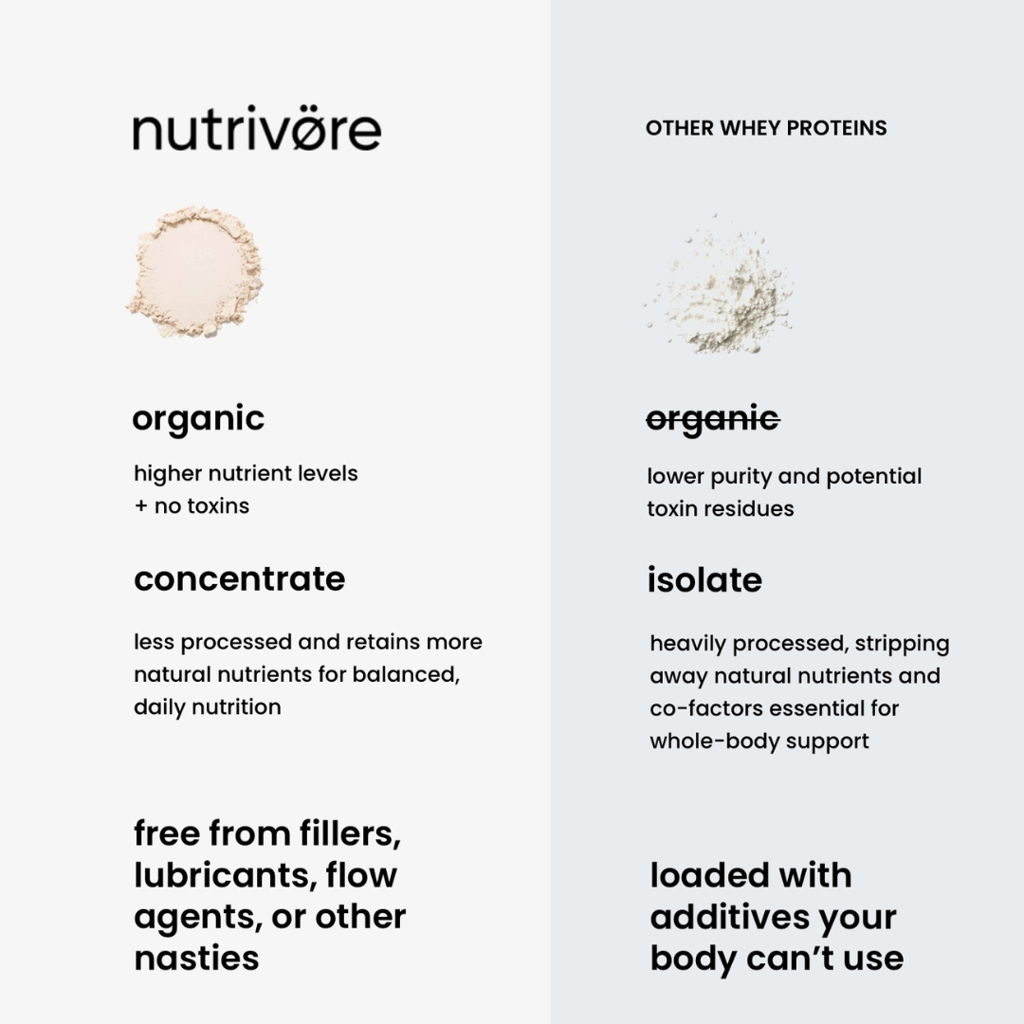 nutrivøre

organic

higher nutrient levels
+ no toxins

concentrate

less processed and retains more natural nutrients for balanced, daily nutrition

free from fillers, lubricants, flow agents, or other nasties

OTHER WHEY PROTEINS

organic

lower purity and potential toxin residues

isolate

heavily processed, stripping away natural nutrients and co-factors essential for whole-body support

loaded with additives your body can't use